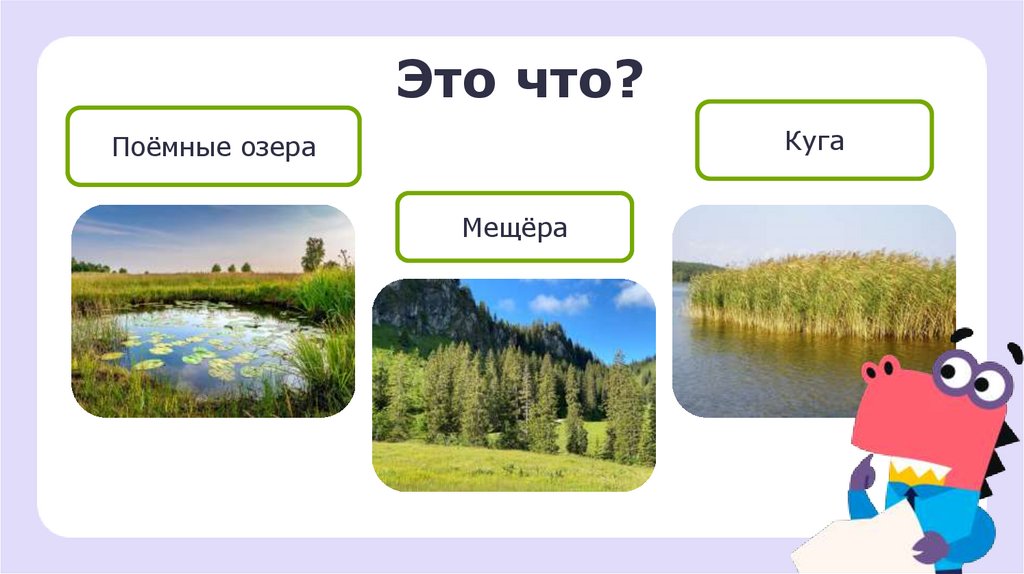 Это что?

Поёмные озера

Мещёра

Куга